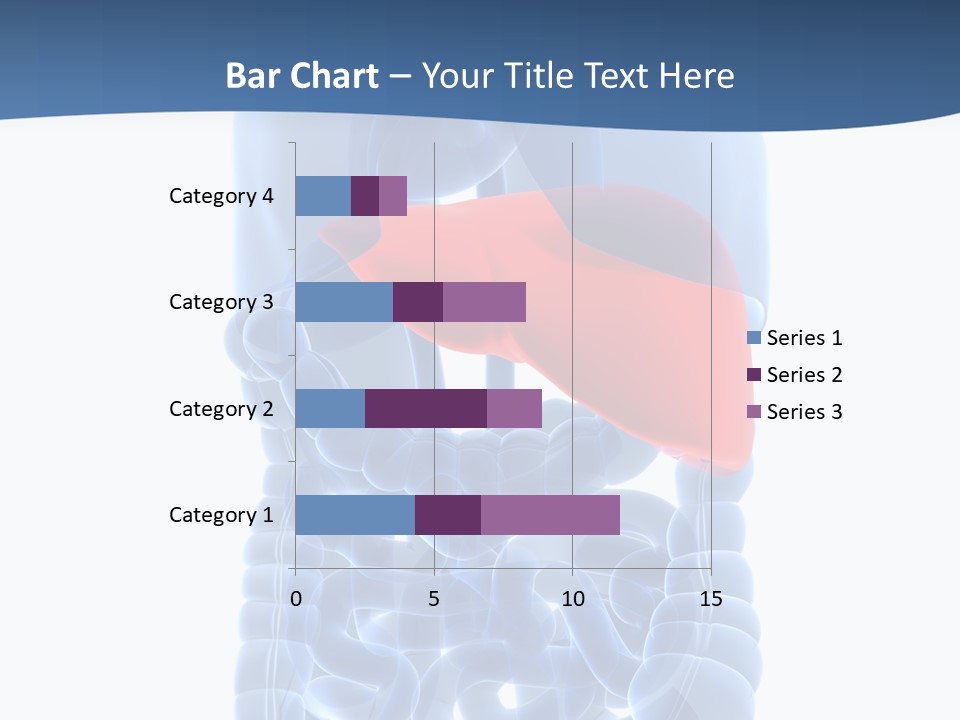 Bar Chart – Your Title Text Here

Category 4
Category 3
Category 2
Category 1

0
5
10
15

Series 1
Series 2
Series 3